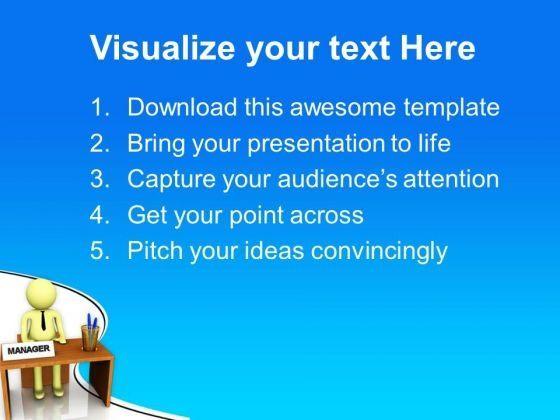 Visualize your text Here

1. Download this awesome template
2. Bring your presentation to life
3. Capture your audience's attention
4. Get your point across
5. Pitch your ideas convincingly

MANAGER